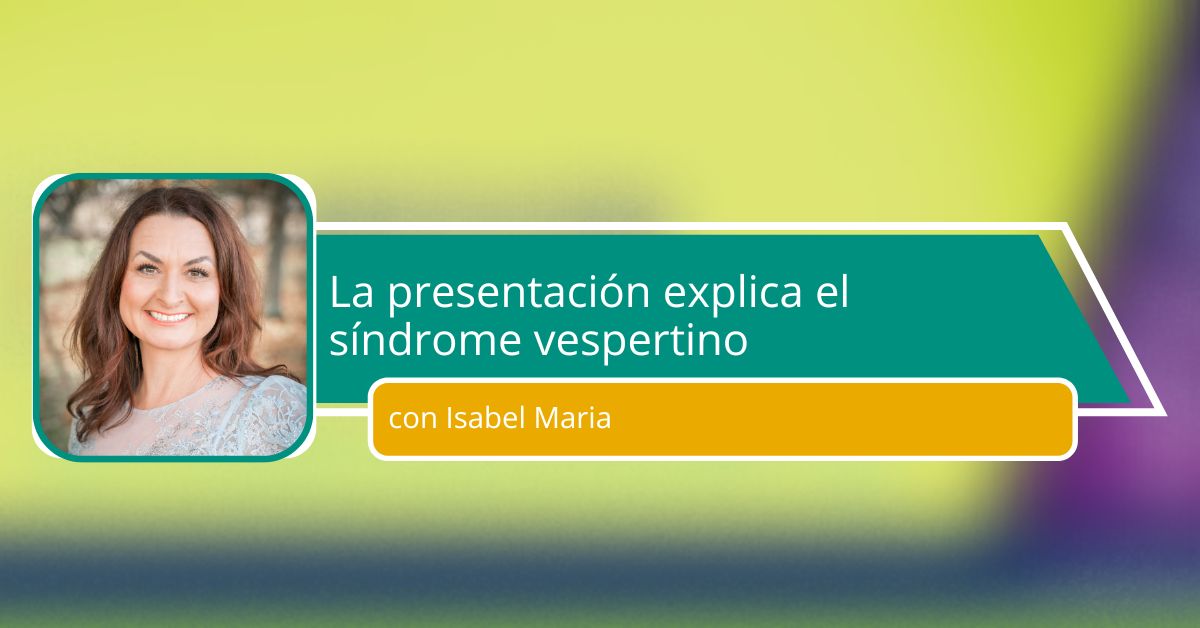 La presentación explica el síndrome vespertino

con Isabel Maria